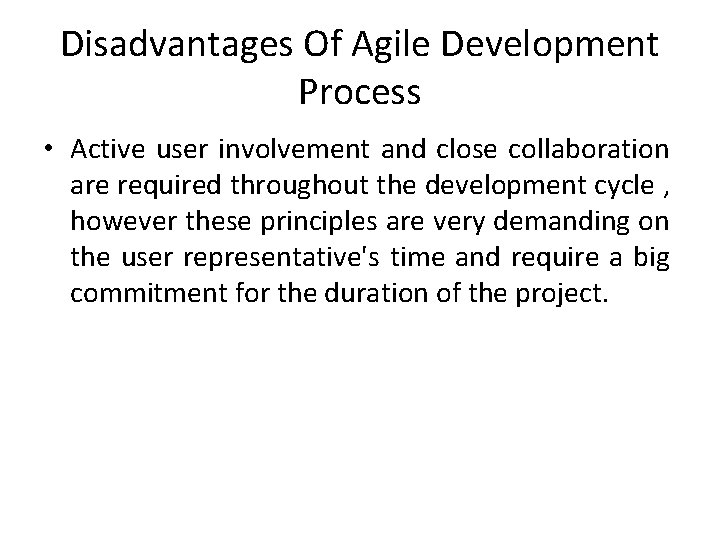 Disadvantages Of Agile Development Process

• Active user involvement and close collaboration are required throughout the development cycle , however these principles are very demanding on the user representative's time and require a big commitment for the duration of the project.